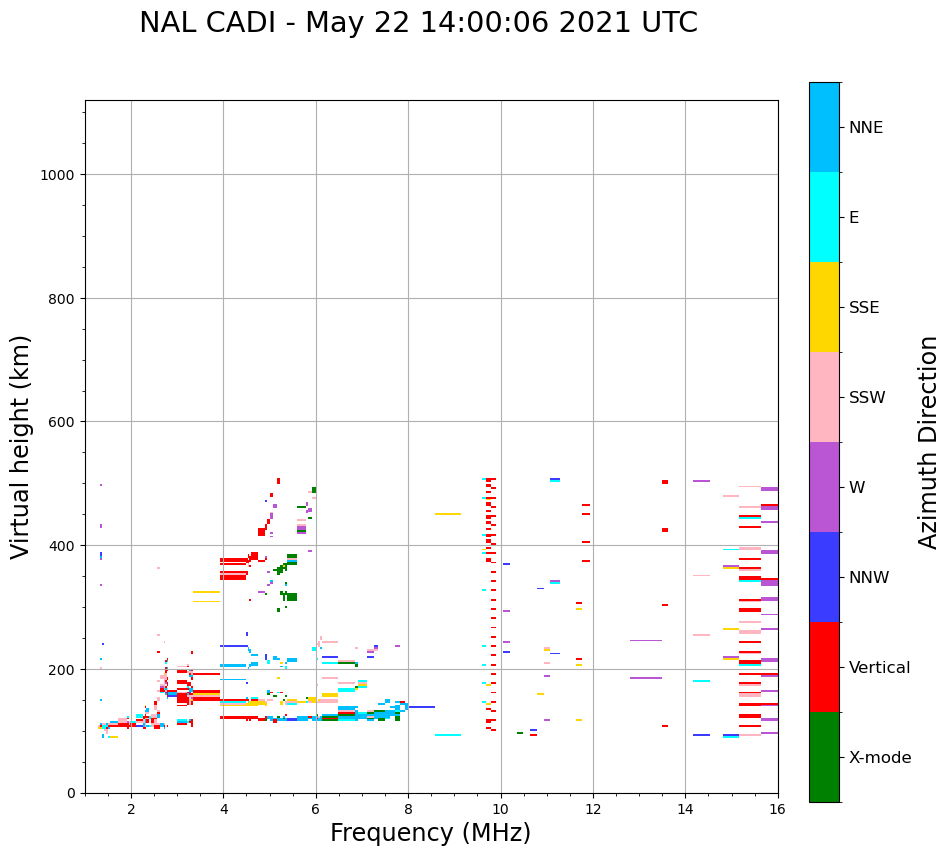 NAL CADI - May 22 14:00:06 2021 UTC

Virtual height (km)

1000
800
600
400
200
0

2
4
6
8
10
12
14
16

Frequency (MHz)

NNE
E
SSE
SSW
W
NNW
Vertical
X-mode

Azimuth Direction